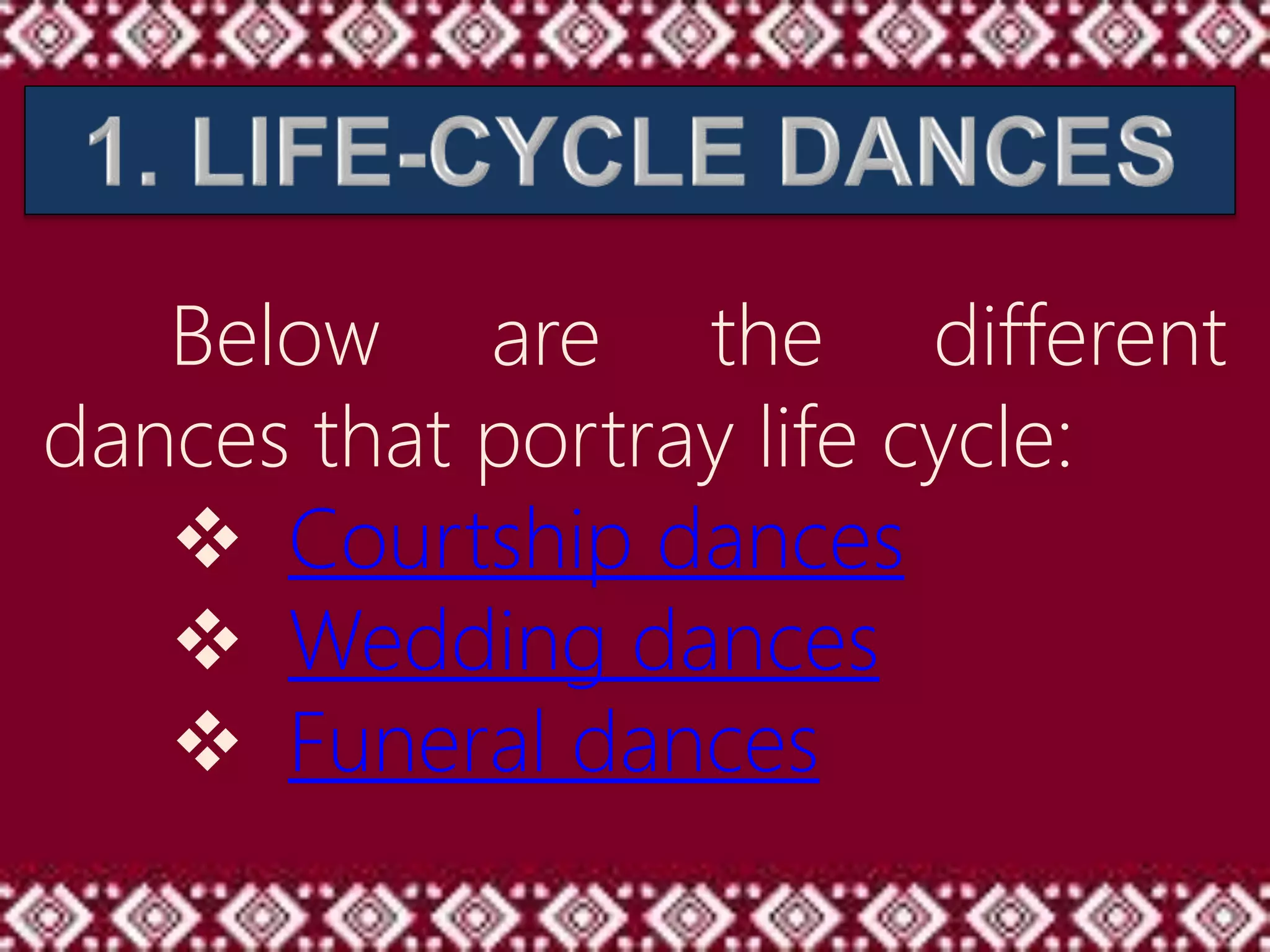 1. LIFE-CYCLE DANCES

Below are the different dances that portray life cycle:

❖ Courtship dances
❖ Wedding dances
❖ Funeral dances